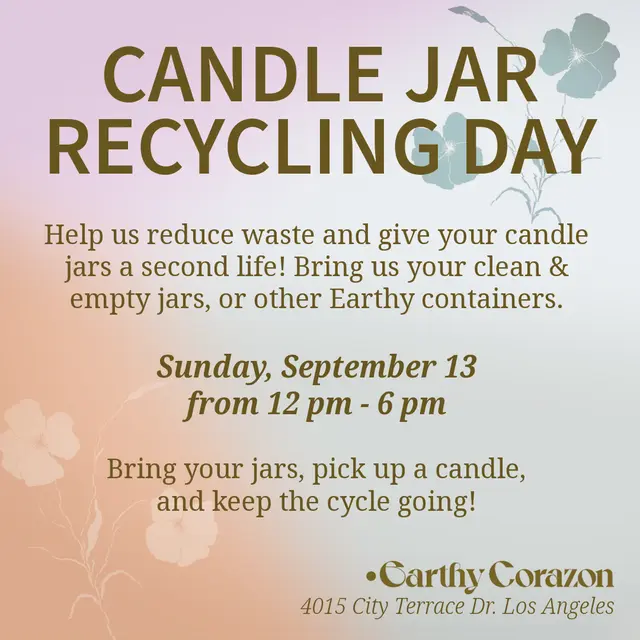 CANDLE JAR RECYCLING DAY

Help us reduce waste and give your candle jars a second life! Bring us your clean & empty jars, or other Earthy containers.

Sunday, September 13
from 12 pm - 6 pm

Bring your jars, pick up a candle, and keep the cycle going!

•Earthy Corazon
4015 City Terrace Dr. Los Angeles